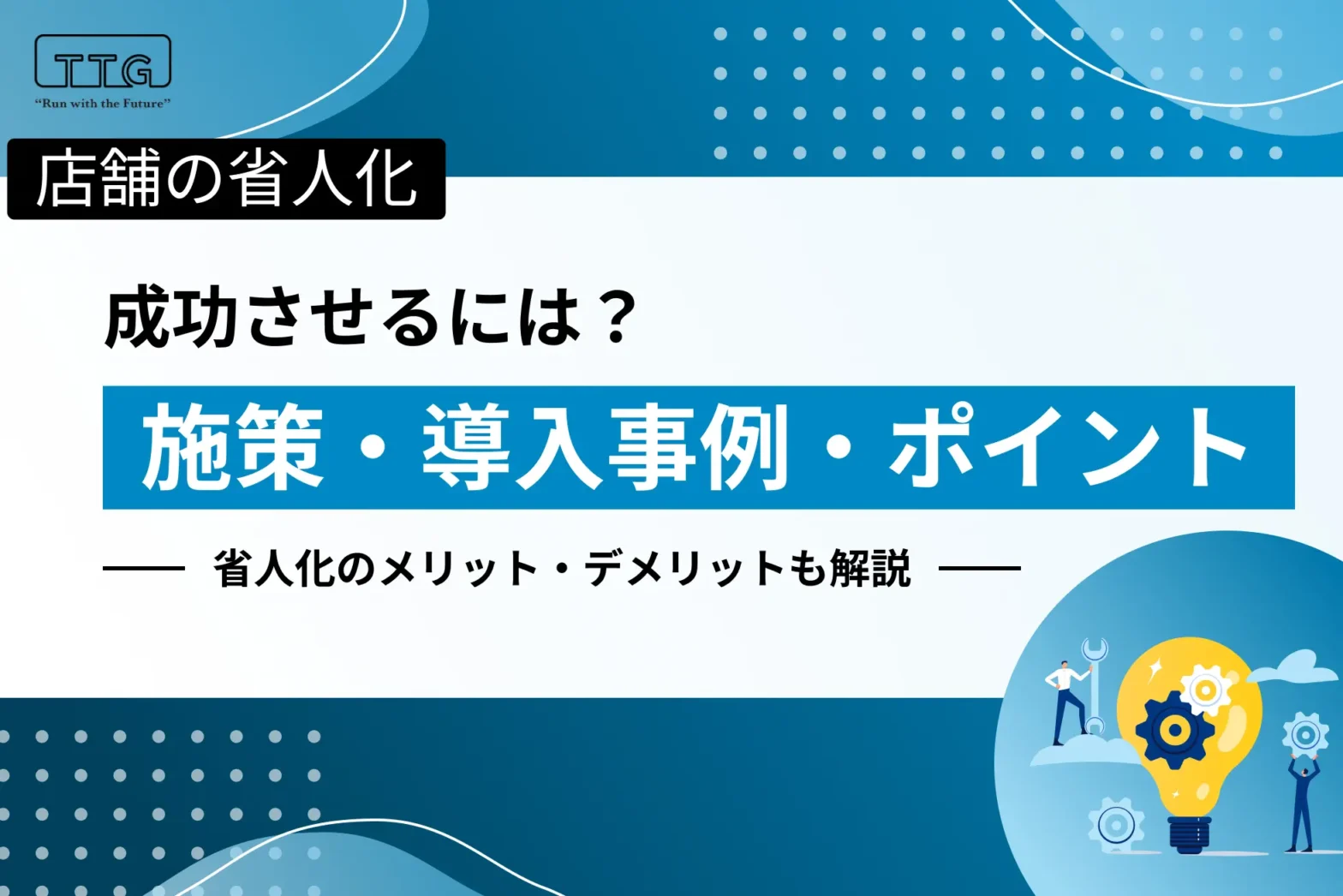 TTG
"Run with the Future"

店舗の省人化

成功させるには？

施策・導入事例・ポイント

省人化のメリット・デメリットも解説